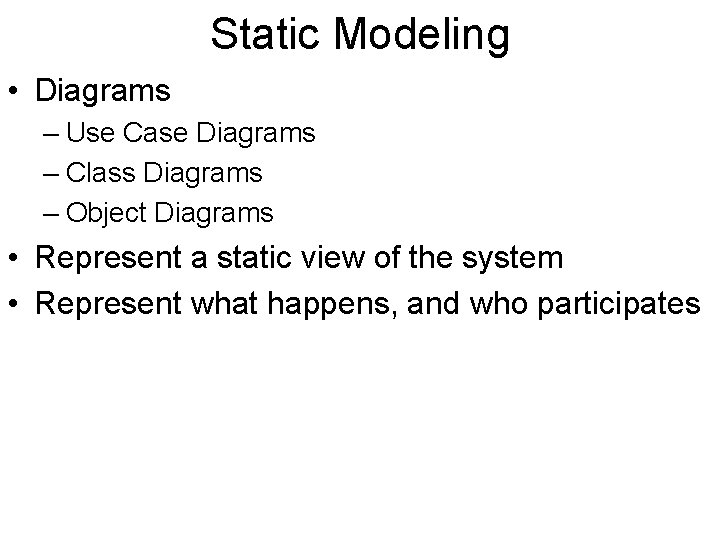 Static Modeling

• Diagrams
– Use Case Diagrams
– Class Diagrams
– Object Diagrams
• Represent a static view of the system
• Represent what happens, and who participates